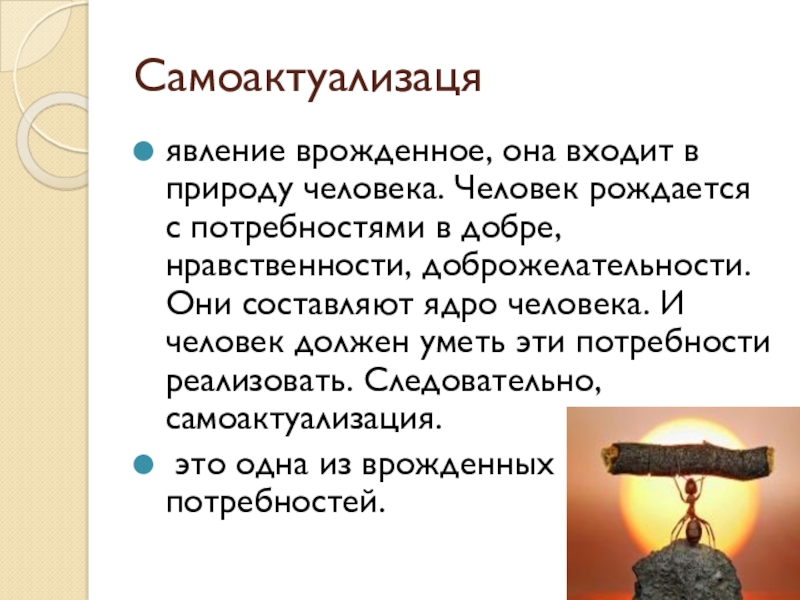 Самоактуализаця

явление врожденное, она входит в природу человека. Человек рождается с потребностями в добре, нравственности, доброжелательности. Они составляют ядро человека. И человек должен уметь эти потребности реализовать. Следовательно, самоактуализация.

это одна из врожденных потребностей.